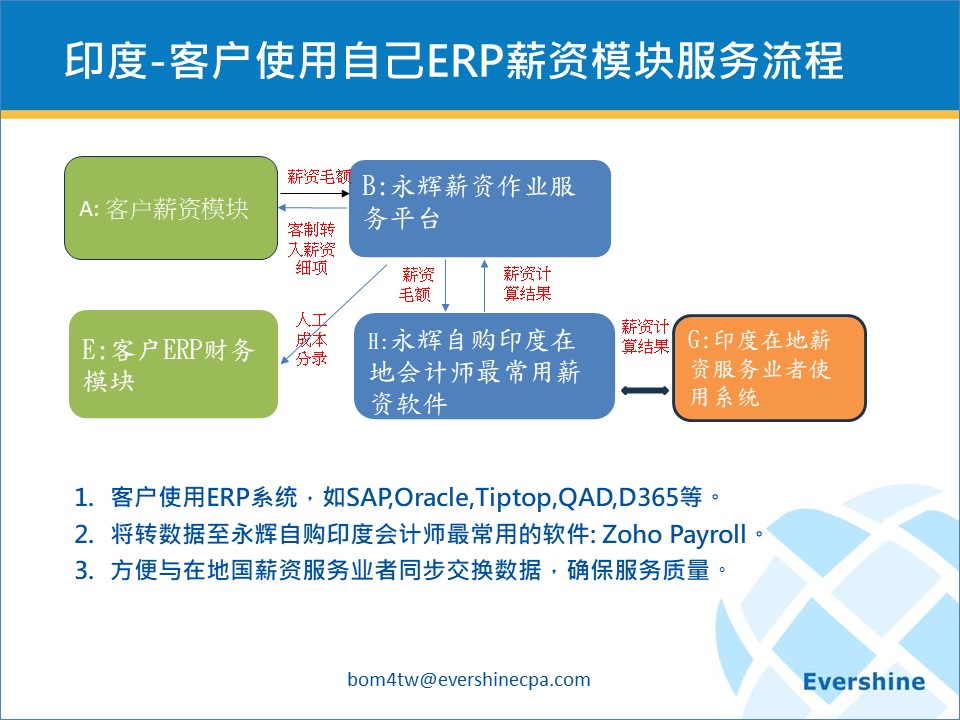 印度-客户使用自己ERP薪资模块服务流程

A: 客户薪资模块

薪资毛额

客制转入薪资细项

B:永辉薪资作业服务平台

薪资毛额

薪资计算结果

人工成本分录

E:客户ERP财务模块

H:永辉自购印度在地会计师最常用薪资软件

薪资计算结果

G:印度在地薪资服务业者使用系统

1. 客户使用ERP系统，如SAP,Oracle,Tiptop,QAD,D365等。
2. 将转数据至永辉自购印度会计师最常用的软件: Zoho Payroll。
3. 方便与在地国薪资服务业者同步交换数据，确保服务质量。

bom4tw@evershinecpa.com

Evershine